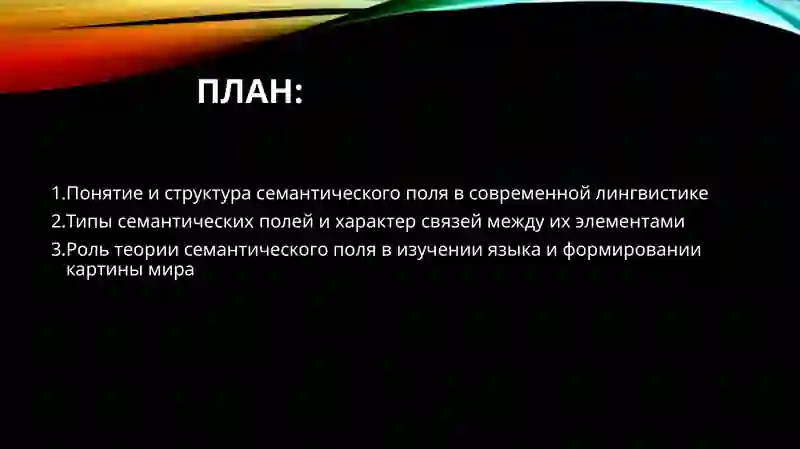 ПЛАН:

1.Понятие и структура семантического поля в современной лингвистике
2.Типы семантических полей и характер связей между их элементами
3.Роль теории семантического поля в изучении языка и формировании картины мира